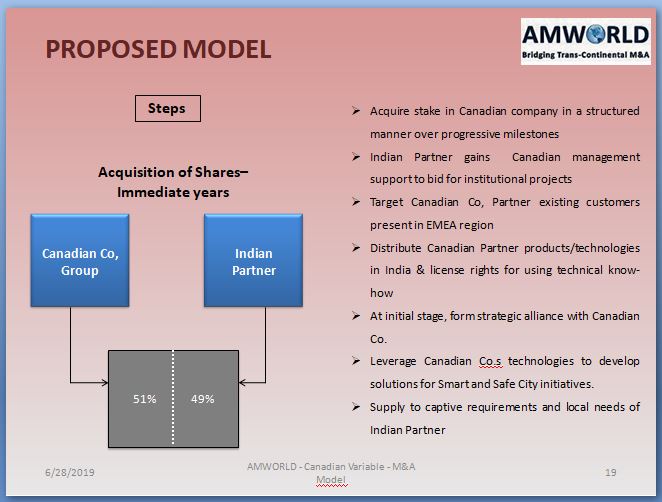 PROPOSED MODEL

AMWORLD
Bridging Trans-Continental M&A

Steps

Acquisition of Shares– Immediate years

Canadian Co, Group

Indian Partner

51%

49%

➢ Acquire stake in Canadian company in a structured manner over progressive milestones

➢ Indian Partner gains Canadian management support to bid for institutional projects

➢ Target Canadian Co, Partner existing customers present in EMEA region

➢ Distribute Canadian Partner products/technologies in India & license rights for using technical know-how

➢ At initial stage, form strategic alliance with Canadian Co.

➢ Leverage Canadian Co.s technologies to develop solutions for Smart and Safe City initiatives.

➢ Supply to captive requirements and local needs of Indian Partner

6/28/2019

AMWORLD - Canadian Variable - M&A Model

19